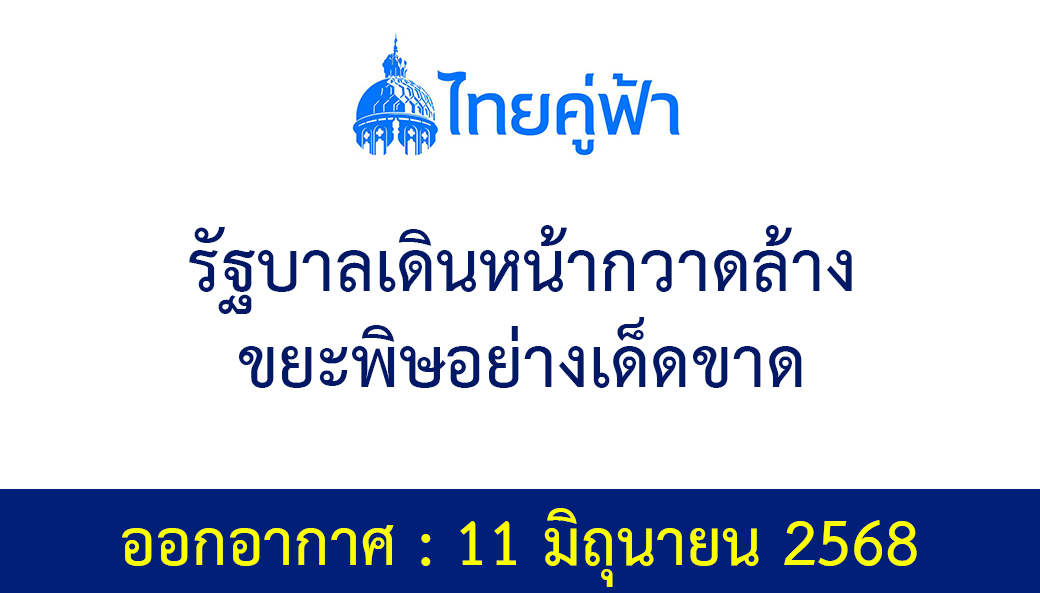 ไทยคู่ฟ้า

รัฐบาลเดินหน้ากวาดล้าง
ขยะพิษอย่างเด็ดขาด

ออกอากาศ : 11 มิถุนายน 2568